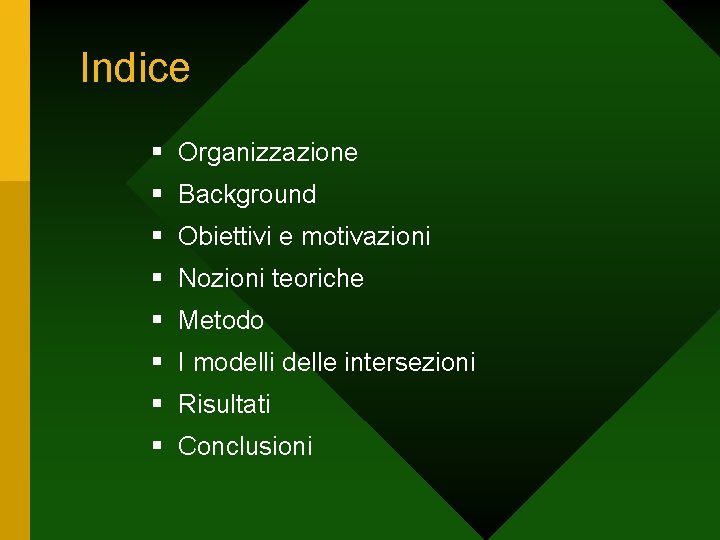 Indice

- Organizzazione
- Background
- Obiettivi e motivazioni
- Nozioni teoriche
- Metodo
- I modelli delle intersezioni
- Risultati
- Conclusioni